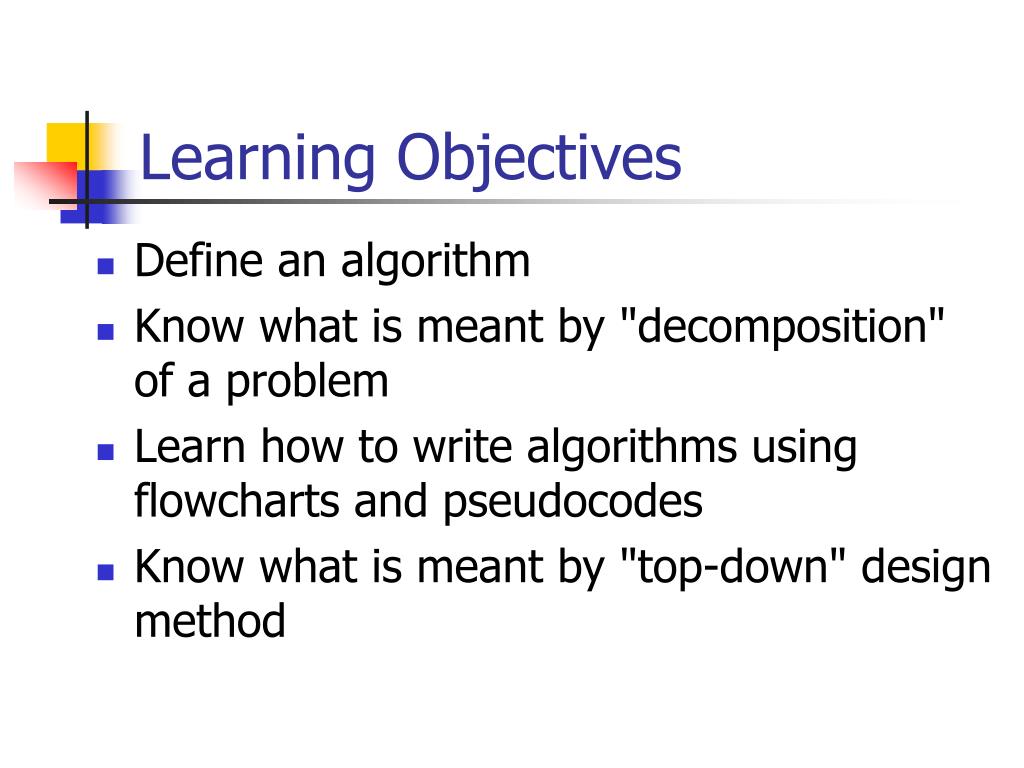 Learning Objectives

- Define an algorithm
- Know what is meant by "decomposition" of a problem
- Learn how to write algorithms using flowcharts and pseudocodes
- Know what is meant by "top-down" design method